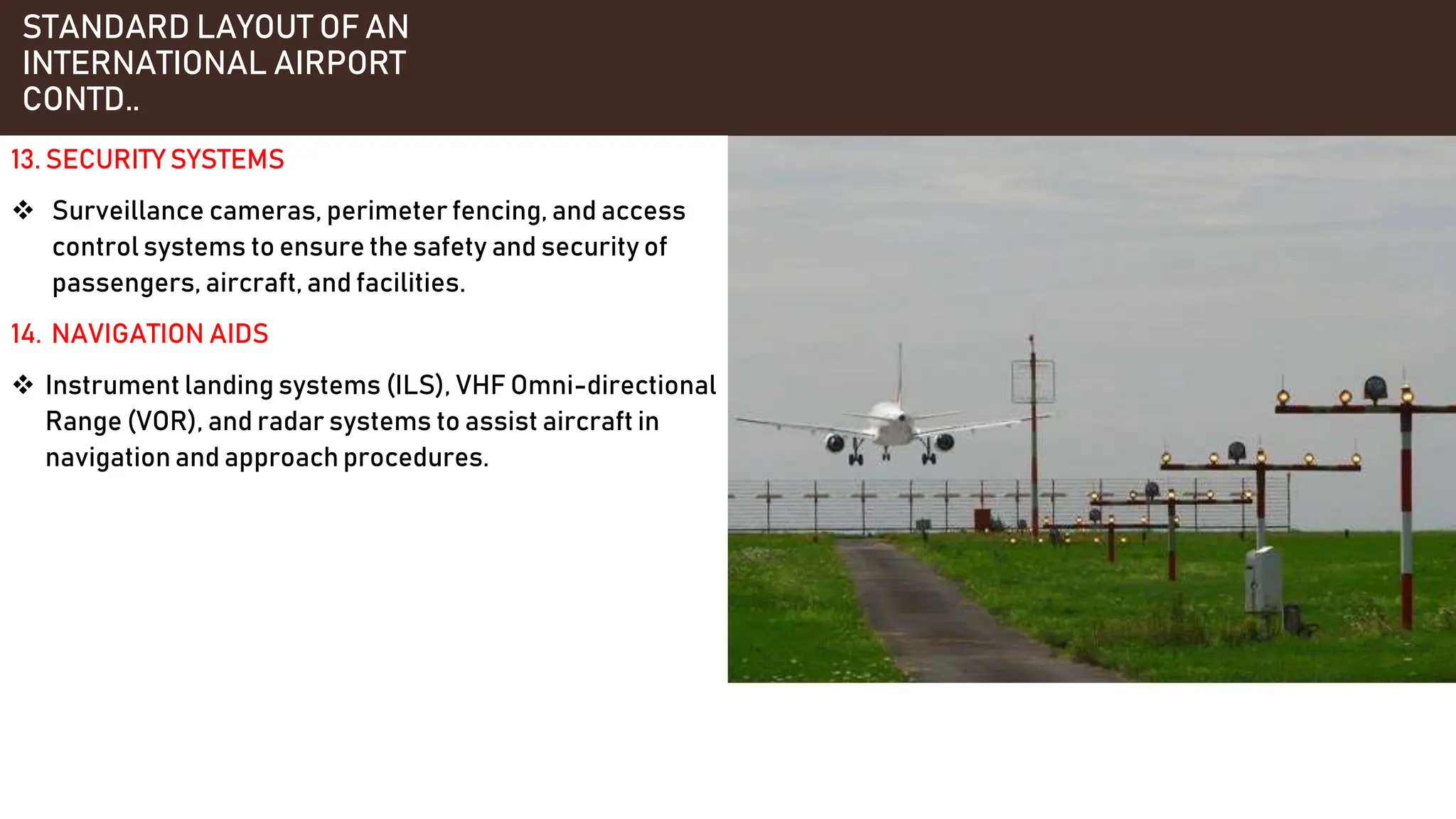 STANDARD LAYOUT OF AN INTERNATIONAL AIRPORT CONTD..

13. SECURITY SYSTEMS

❖ Surveillance cameras, perimeter fencing, and access control systems to ensure the safety and security of passengers, aircraft, and facilities.

14. NAVIGATION AIDS

❖ Instrument landing systems (ILS), VHF Omni-directional Range (VOR), and radar systems to assist aircraft in navigation and approach procedures.